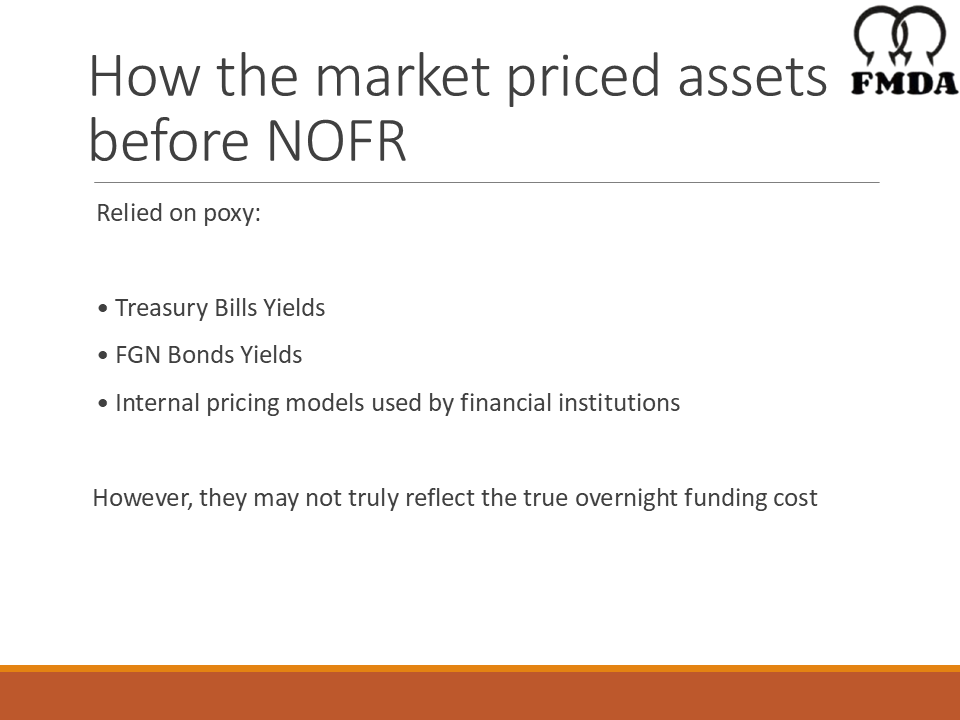 How the market priced assets before NOFR

FMDA

Relied on poxy:

• Treasury Bills Yields

• FGN Bonds Yields

• Internal pricing models used by financial institutions

However, they may not truly reflect the true overnight funding cost